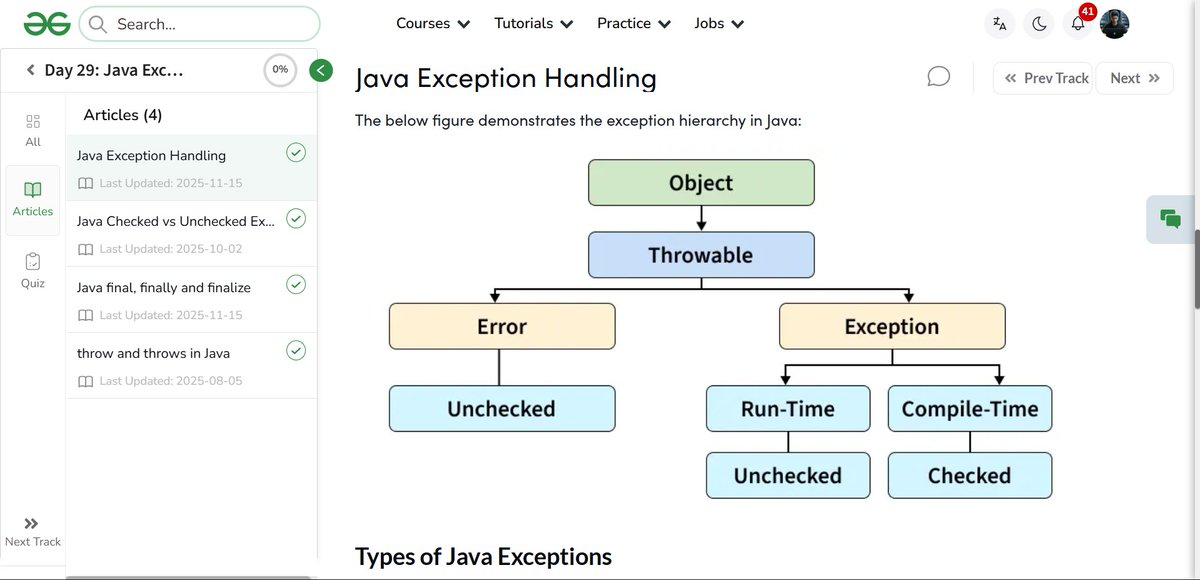 Search...

Courses Tutorials Practice Jobs

41

Day 29: Java Exc...

0%

All

Articles

Quiz

Next Track

Articles (4)

Java Exception Handling

Last Updated: 2025-11-15

Java Checked vs Unchecked Ex...

Last Updated: 2025-10-02

Java final, finally and finalize

Last Updated: 2025-11-15

throw and throws in Java

Last Updated: 2025-08-05

Java Exception Handling

Prev Track

Next

The below figure demonstrates the exception hierarchy in Java:

Object

Throwable

Error

Exception

Unchecked

Run-Time

Compile-Time

Unchecked

Checked

Types of Java Exceptions